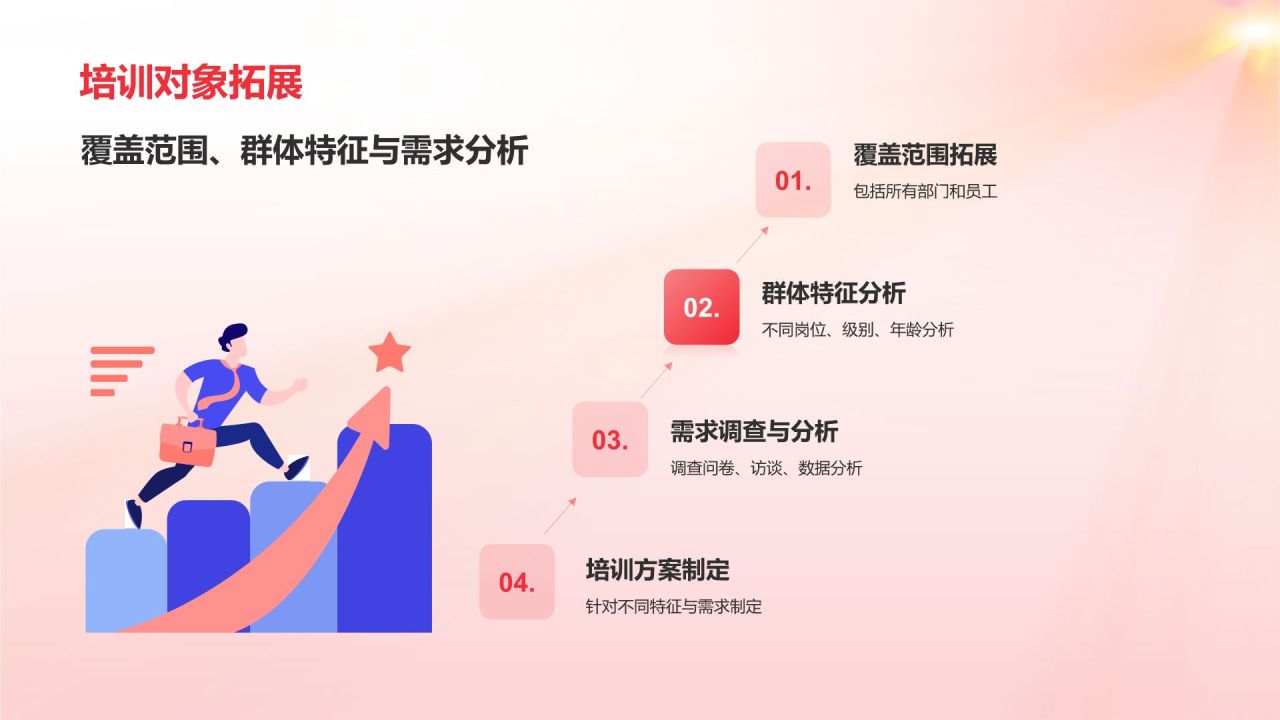 培训对象拓展

覆盖范围、群体特征与需求分析

01.

覆盖范围拓展

包括所有部门和员工

02.

群体特征分析

不同岗位、级别、年龄分析

03.

需求调查与分析

调查问卷、访谈、数据分析

04.

培训方案制定

针对不同特征与需求制定